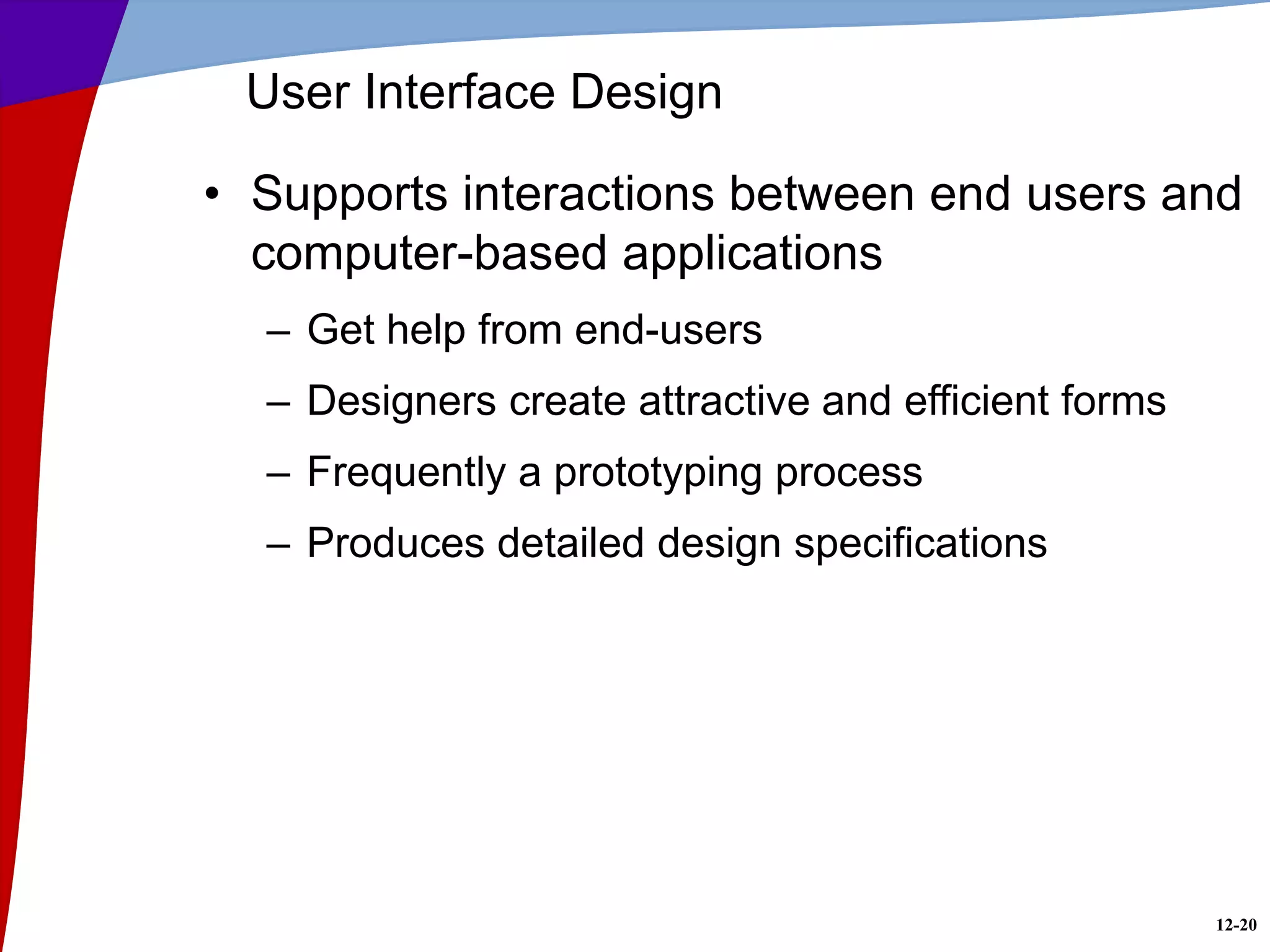 User Interface Design

• Supports interactions between end users and computer-based applications

– Get help from end-users

– Designers create attractive and efficient forms

– Frequently a prototyping process

– Produces detailed design specifications

12-20